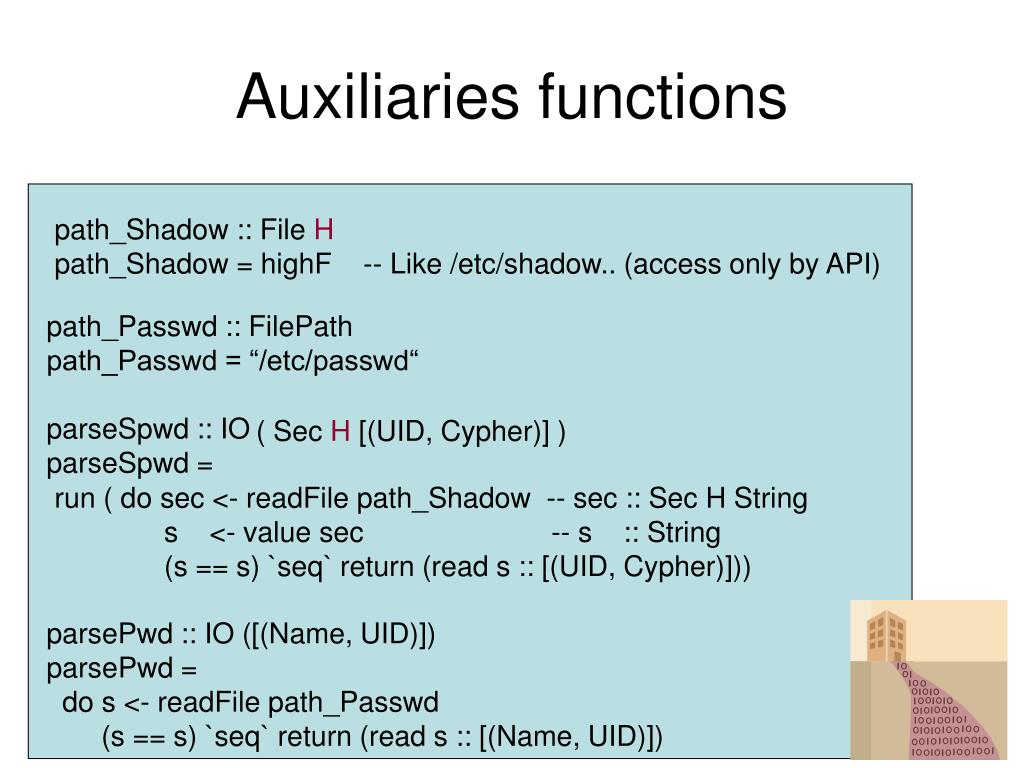 Auxiliaries functions

path_Shadow :: File H
path_Shadow = highF -- Like /etc/shadow.. (access only by API)

path_Passwd :: FilePath
path_Passwd = “/etc/passwd“

parseSpwd :: IO ( Sec H [(UID, Cypher)] )
parseSpwd =
run ( do sec <- readFile path_Shadow -- sec :: Sec H String
s <- value sec -- s :: String
(s == s) `seq` return (read s :: [(UID, Cypher)]))

parsePwd :: IO ([(Name, UID)])
parsePwd =
do s <- readFile path_Passwd
(s == s) `seq` return (read s :: [(Name, UID)])